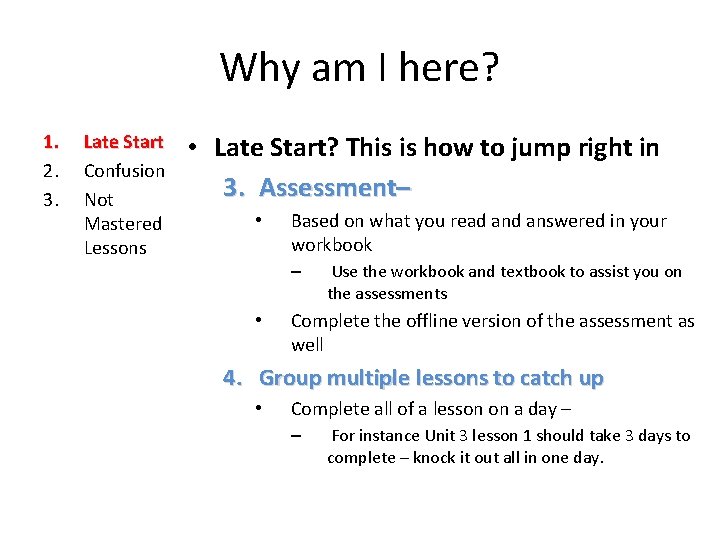 Why am I here?

1. Late Start
2. Confusion
3. Not Mastered Lessons

• Late Start? This is how to jump right in

3. Assessment–

• Based on what you read and answered in your workbook

– Use the workbook and textbook to assist you on the assessments

• Complete the offline version of the assessment as well

4. Group multiple lessons to catch up

• Complete all of a lesson on a day –

– For instance Unit 3 lesson 1 should take 3 days to complete – knock it out all in one day.